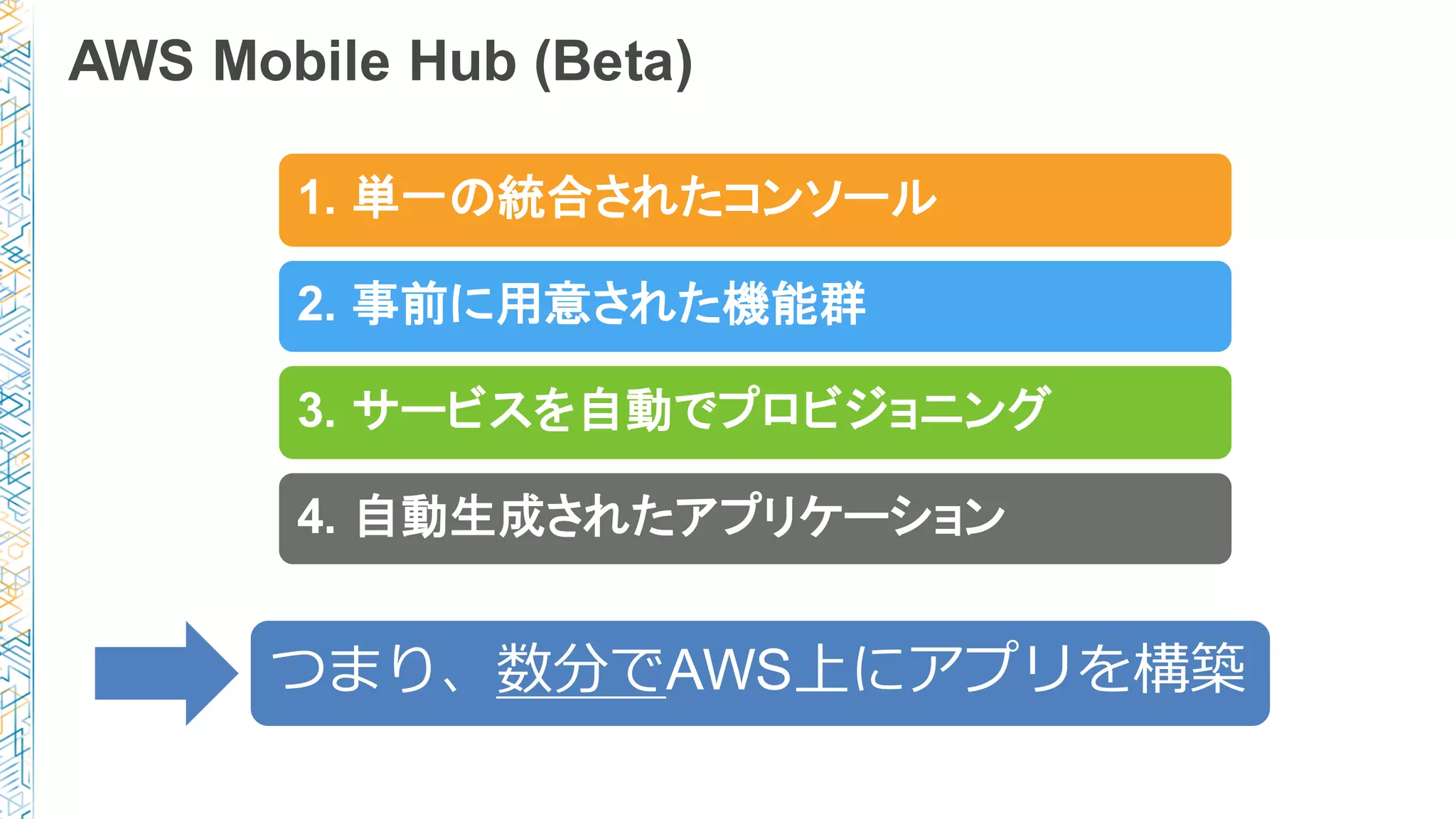 AWS Mobile Hub (Beta)

1. 単一の統合されたコンソール

2. 事前に用意された機能群

3. サービスを自動でプロビジョニング

4. 自動生成されたアプリケーション

つまり、数分でAWS上にアプリを構築